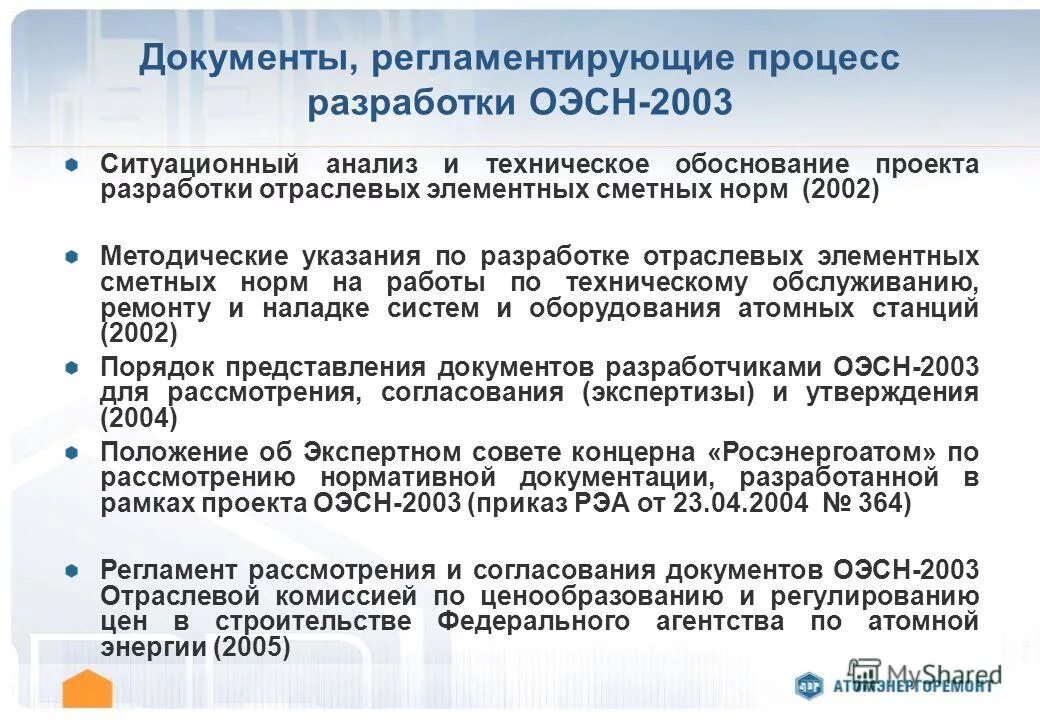 Документы, регламентирующие процесс разработки ОЭСН-2003

Ситуационный анализ и техническое обоснование проекта разработки отраслевых элементных сметных норм (2002)

Методические указания по разработке отраслевых элементных сметных норм на работы по техническому обслуживанию, ремонту и наладке систем и оборудования атомных станций (2002)

Порядок представления документов разработчиками ОЭСН-2003 для рассмотрения, согласования (экспертизы) и утверждения (2004)

Положение об Экспертном совете концерна «Росэнергоатом» по рассмотрению нормативной документации, разработанной в рамках проекта ОЭСН-2003 (приказ РЭА от 23.04.2004 № 364)

Регламент рассмотрения и согласования документов ОЭСН-2003 Отраслевой комиссией по ценообразованию и регулированию цен в строительстве Федерального агентства по атомной энергии (2005)

MyShared

АТОМЭНЕРГОРЕМОНТ